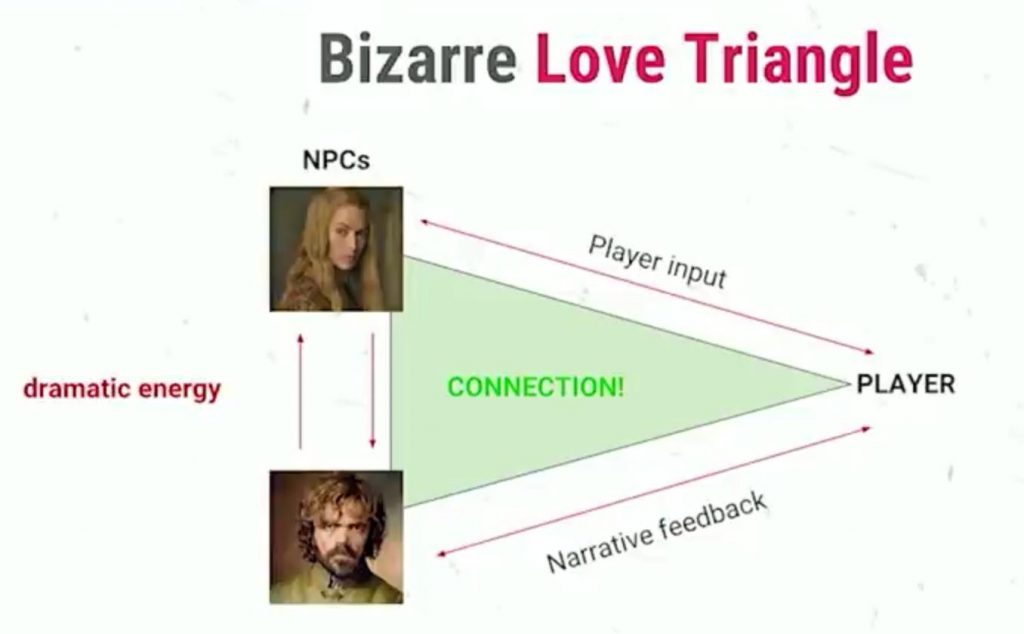 Bizarre Love Triangle

NPCs

Player input

dramatic energy

CONNECTION!

PLAYER

Narrative feedback